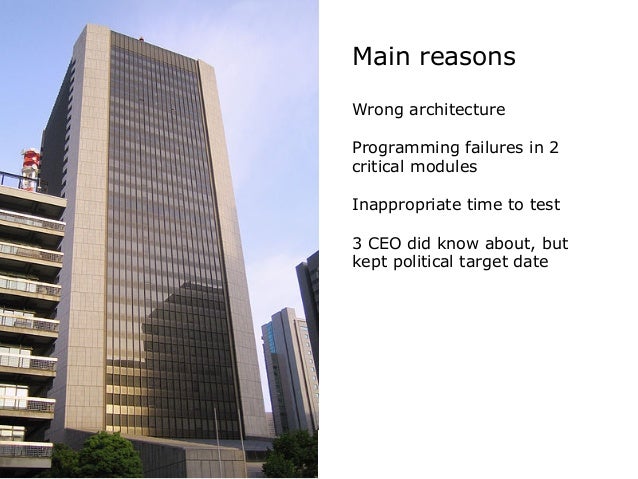 Main reasons

Wrong architecture

Programming failures in 2 critical modules

Inappropriate time to test

3 CEO did know about, but kept political target date